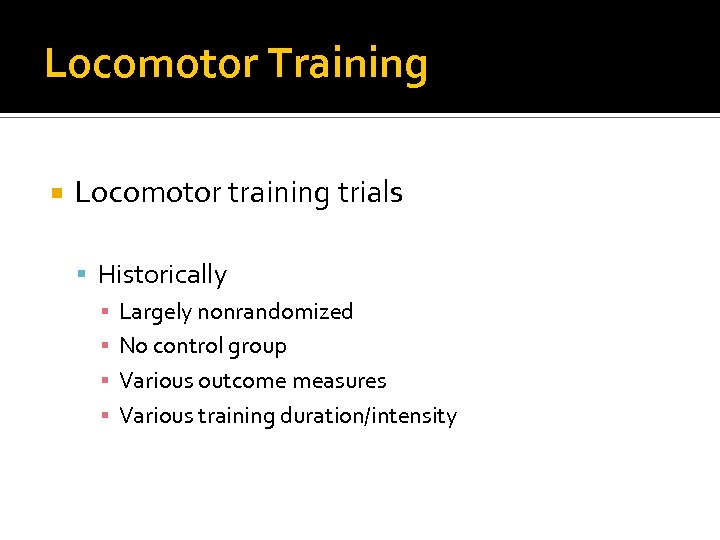 Locomotor Training

Locomotor training trials

Historically

Largely nonrandomized

No control group

Various outcome measures

Various training duration/intensity